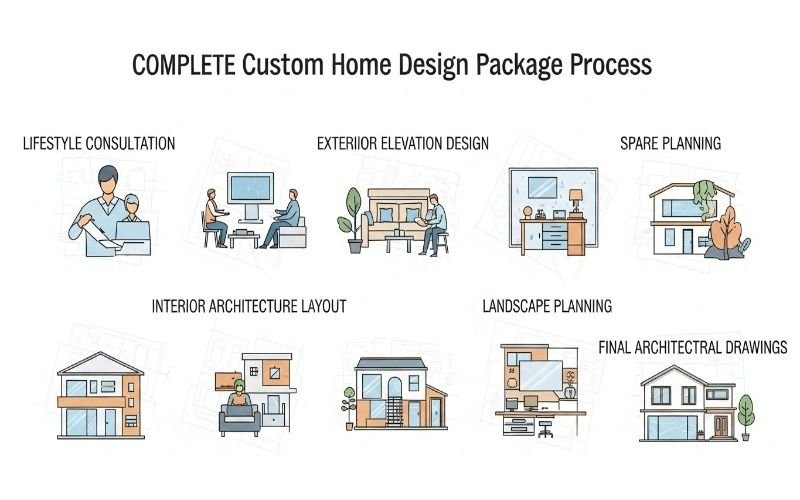 COMPLETE Custom Home Design Package Process

LIFESTYLE CONSULTATION

EXTERIIOR ELEVATION DESIGN

SPARE PLANNING

INTERIOR ARCHITECTURE LAYOUT

LANDSCAPE PLANNING

FINAL ARCHITECTRAL DRAWINGS